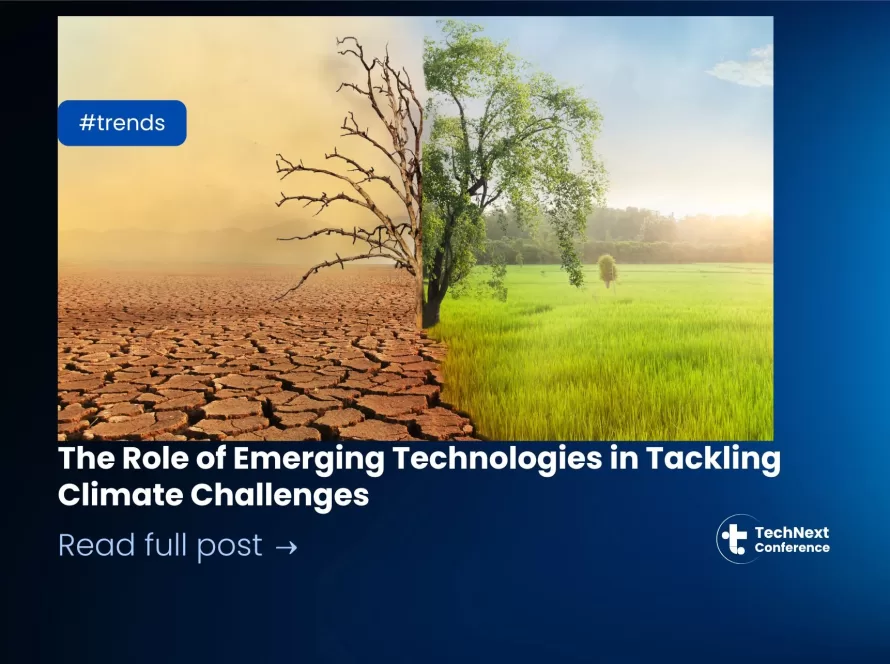 #trends

The Role of Emerging Technologies in Tackling Climate Challenges

Read full post →

TechNext Conference